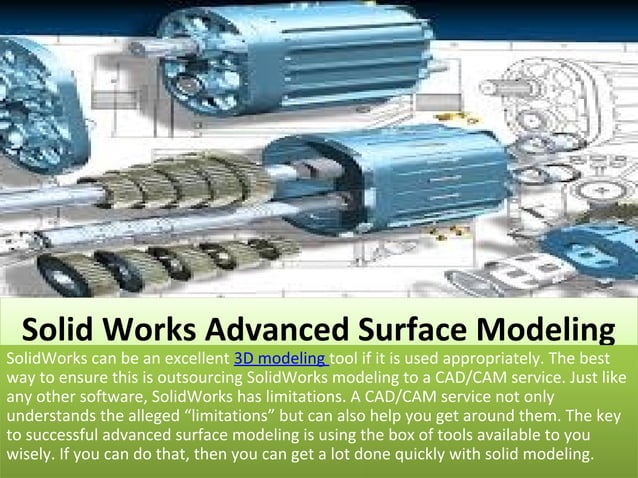 Solid Works Advanced Surface Modeling

SolidWorks can be an excellent 3D modeling tool if it is used appropriately. The best way to ensure this is outsourcing SolidWorks modeling to a CAD/CAM service. Just like any other software, SolidWorks has limitations. A CAD/CAM service not only understands the alleged “limitations” but can also help you get around them. The key to successful advanced surface modeling is using the box of tools available to you wisely. If you can do that, then you can get a lot done quickly with solid modeling.